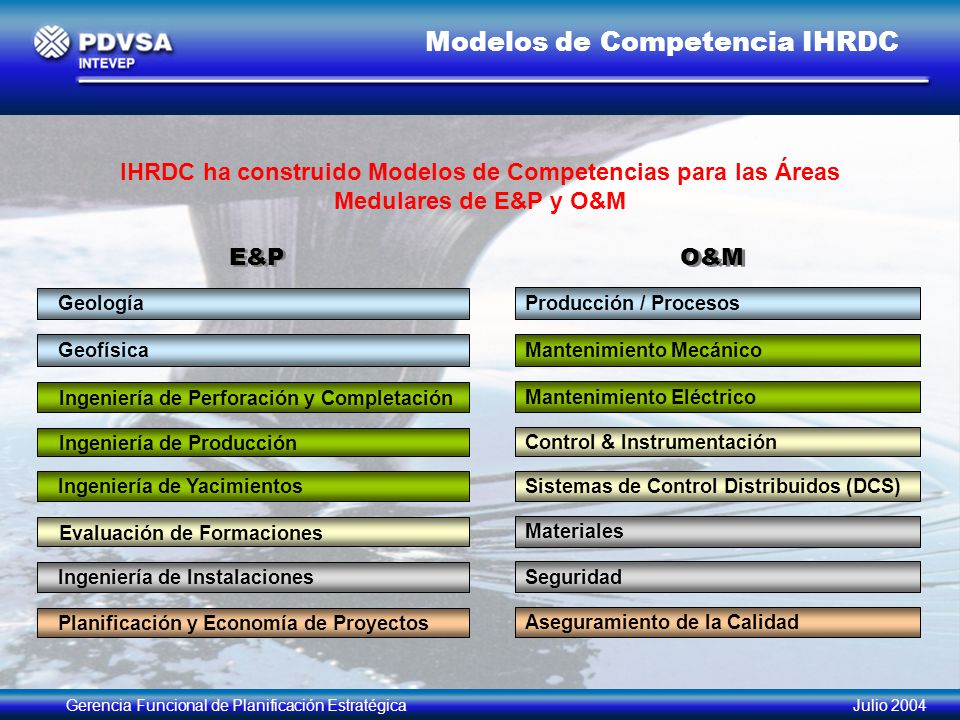 PDVSA
INTEVEP

Modelos de Competencia IHRDC

IHRDC ha construido Modelos de Competencias para las Áreas Medulares de E&P y O&M

E&P

Geología

Geofísica

Ingeniería de Perforación y Completación

Ingeniería de Producción

Ingeniería de Yacimientos

Evaluación de Formaciones

Ingeniería de Instalaciones

Planificación y Economía de Proyectos

O&M

Producción / Procesos

Mantenimiento Mecánico

Mantenimiento Eléctrico

Control & Instrumentación

Sistemas de Control Distribuidos (DCS)

Materiales

Seguridad

Aseguramiento de la Calidad

Gerencia Funcional de Planificación Estratégica

Julio 2004